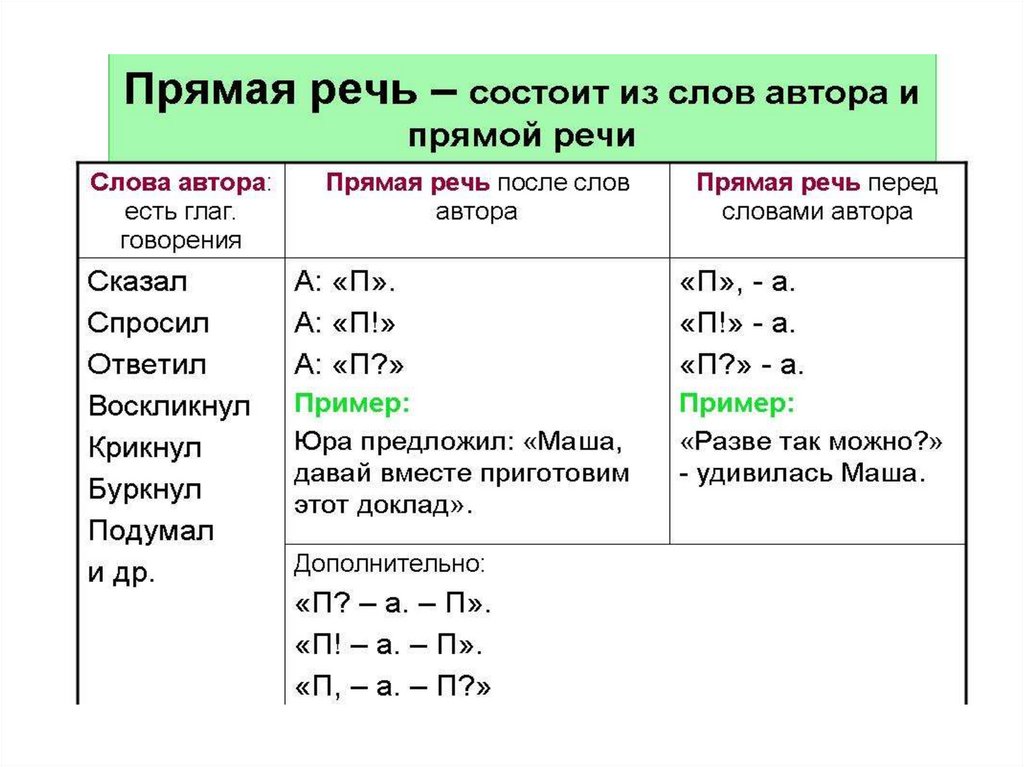 Прямая речь – состоит из слов автора и прямой речи

| Слова автора: есть глаг. говорения | Прямая речь после слов автора | Прямая речь перед словами автора |
|---|---|---|
| Сказал Спросил Ответил Воскликнул Крикнул Буркнул Подумал и др. | А: «П». А: «П!» А: «П?» Пример: Юра предложил: «Маша, давай вместе приготовим этот доклад». | «П», - а. «П!» - а. «П?» - а. Пример: «Разве так можно?» - удивилась Маша. |
| | Дополнительно: «П? – а. – П». «П! – а. – П». «П, – а. – П?» | |